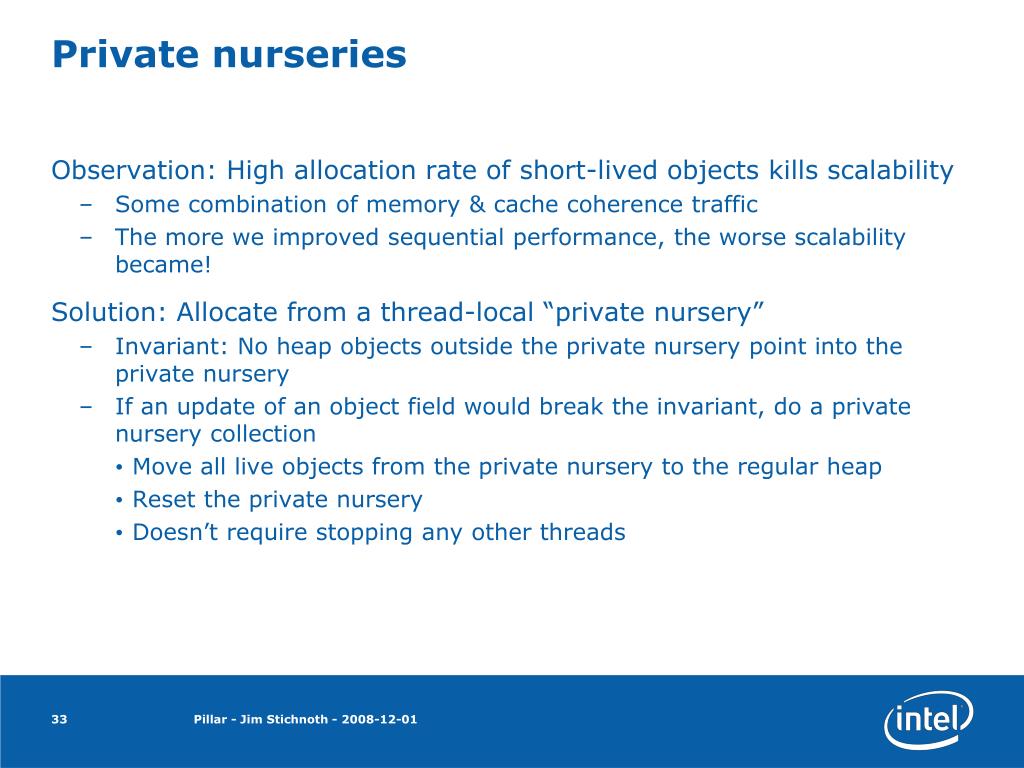 Private nurseries

Observation: High allocation rate of short-lived objects kills scalability

– Some combination of memory & cache coherence traffic

– The more we improved sequential performance, the worse scalability became!

Solution: Allocate from a thread-local “private nursery”

– Invariant: No heap objects outside the private nursery point into the private nursery

– If an update of an object field would break the invariant, do a private nursery collection

• Move all live objects from the private nursery to the regular heap

• Reset the private nursery

• Doesn’t require stopping any other threads

33

Pillar - Jim Stichnoth - 2008-12-01

intel